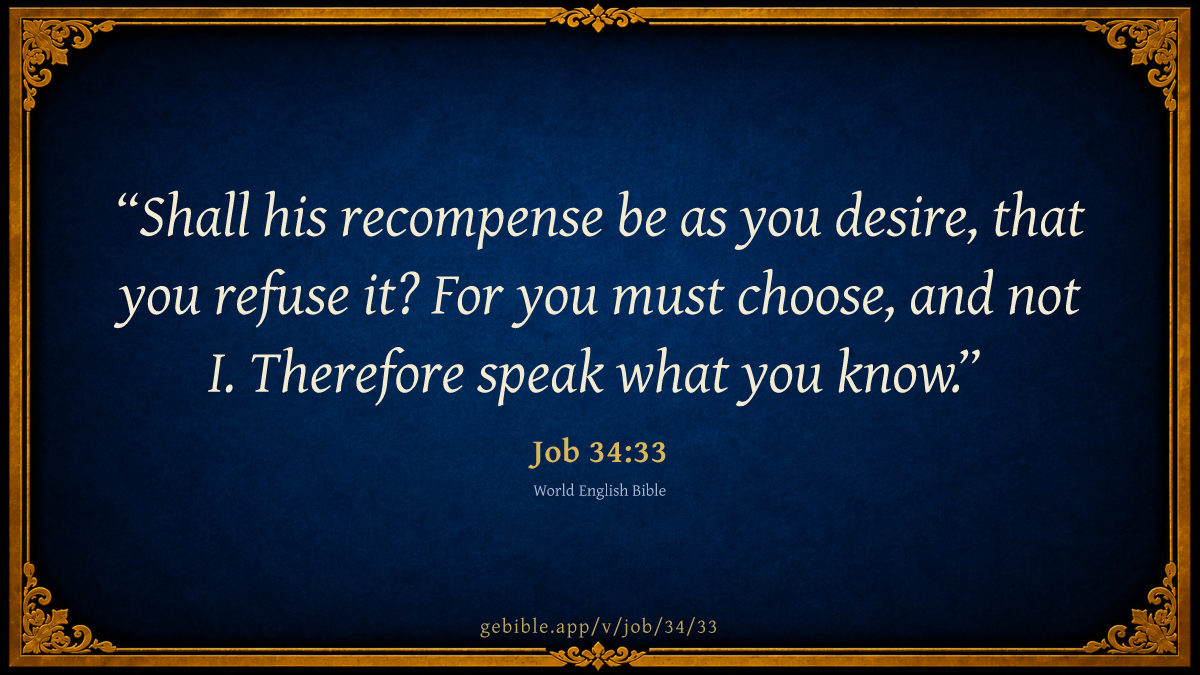 “Shall his recompense be as you desire, that you refuse it? For you must choose, and not I. Therefore speak what you know.”

Job 34:33

World English Bible

gebible.app/v/job/34/33